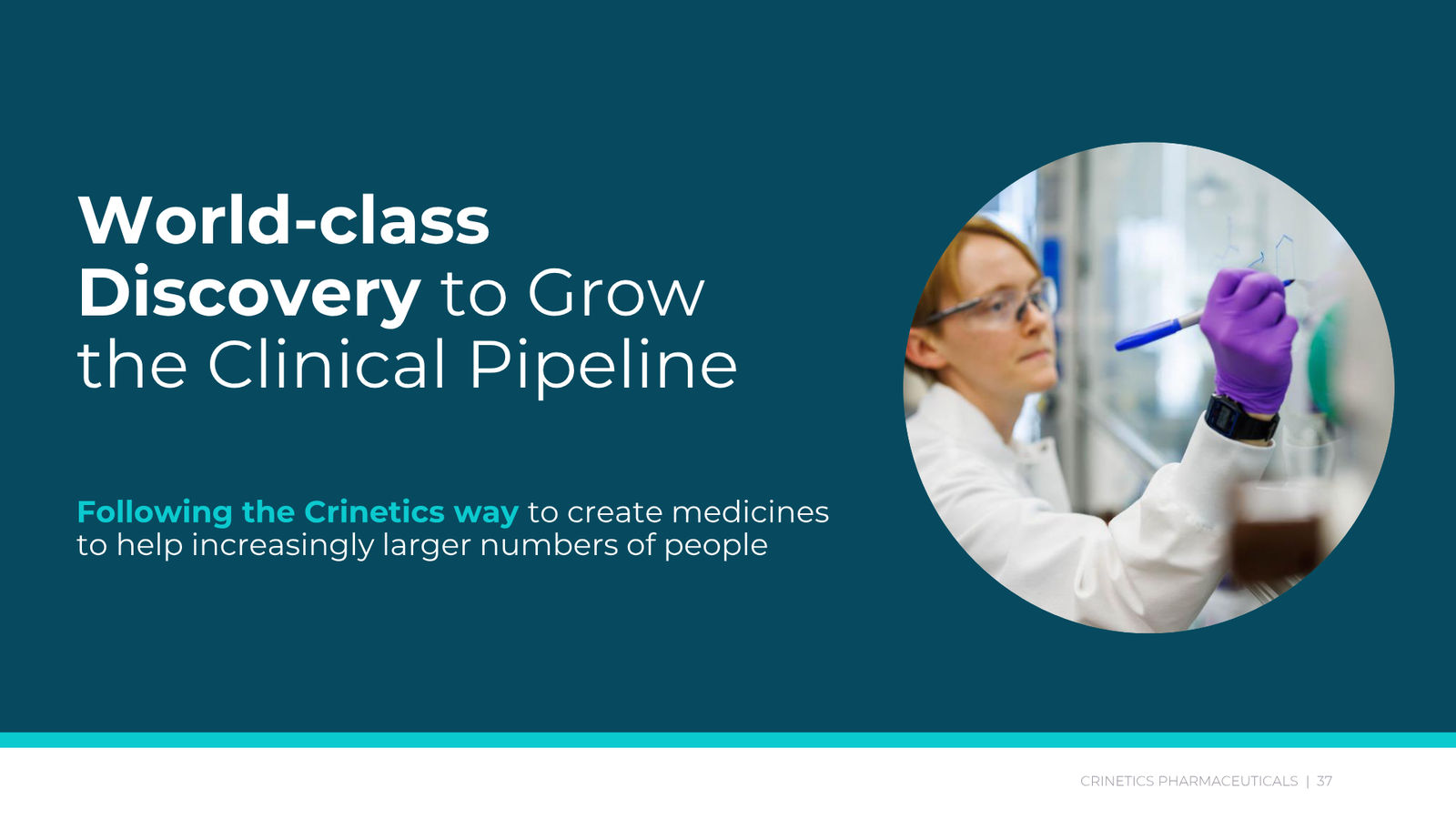 World-class Discovery to Grow the Clinical Pipeline

Following the Crinetics way to create medicines to help increasingly larger numbers of people

CRINETICS PHARMACEUTICALS | 37